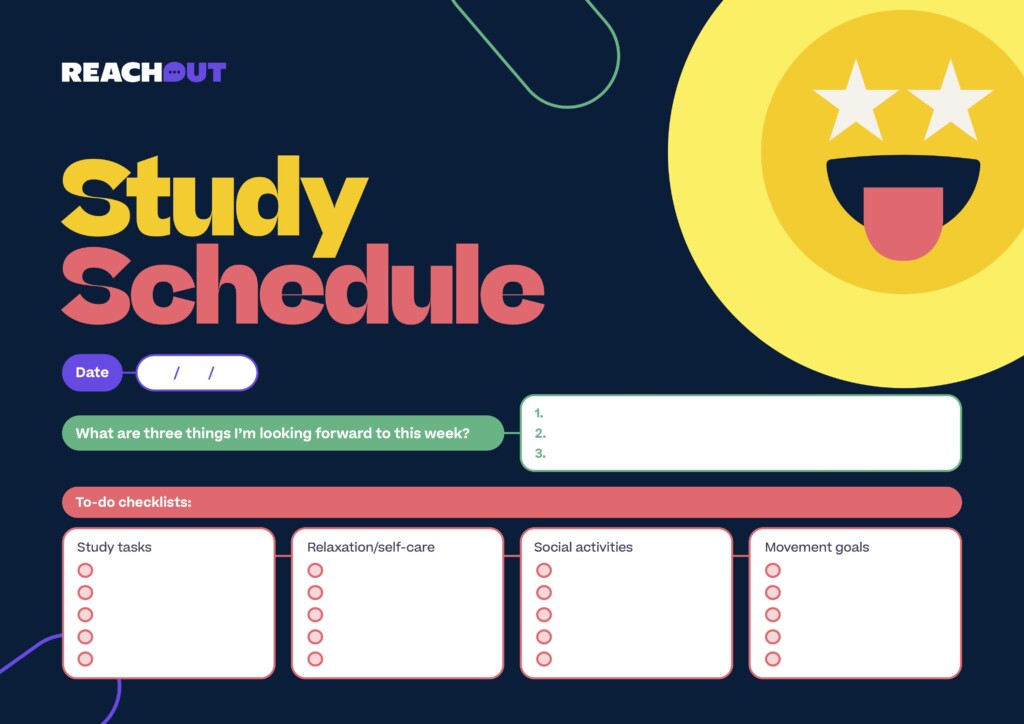 REACHOUT

Study Schedule

Date / /

What are three things I'm looking forward to this week?

1.
2.
3.

To-do checklists:

Study tasks

Relaxation/self-care

Social activities

Movement goals